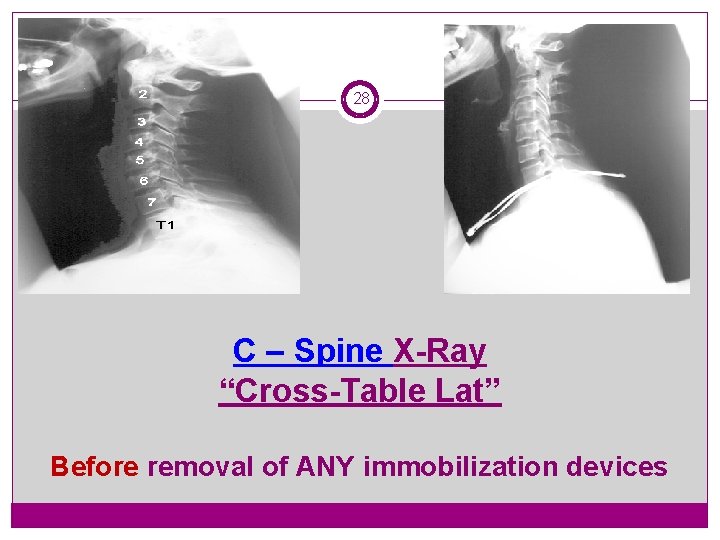 2
3
4
5
6
7
T1

28

C – Spine X-Ray
“Cross-Table Lat”

Before removal of ANY immobilization devices